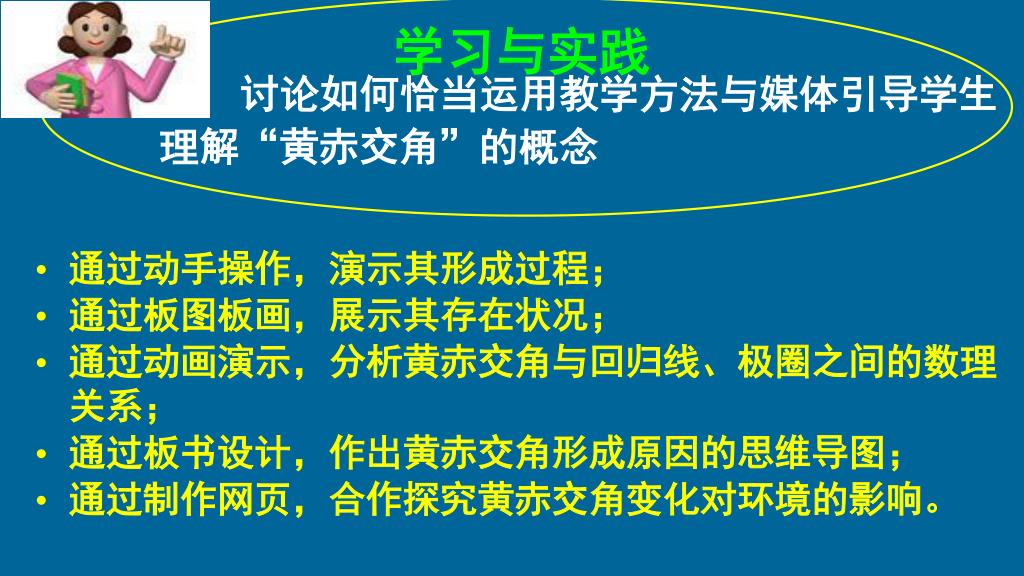 学习与实践

讨论如何恰当运用教学方法与媒体引导学生理解“黄赤交角”的概念

• 通过动手操作，演示其形成过程；
• 通过板图板画，展示其存在状况；
• 通过动画演示，分析黄赤交角与回归线、极圈之间的数理关系；
• 通过板书设计，作出黄赤交角形成原因的思维导图；
• 通过制作网页，合作探究黄赤交角变化对环境的影响。